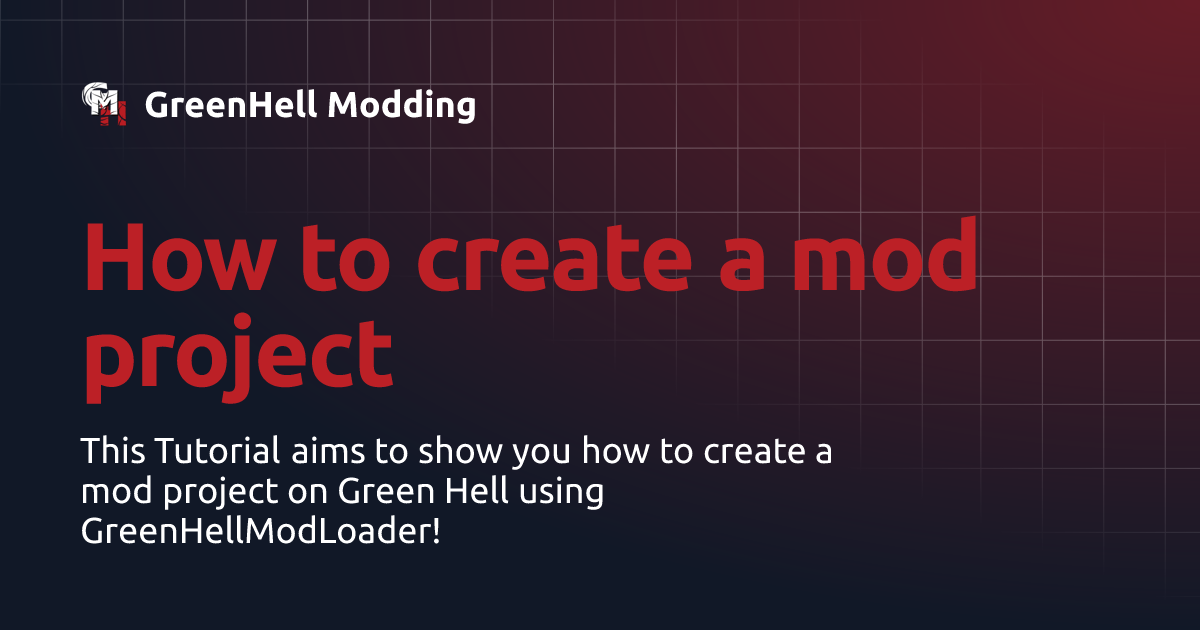 GreenHell Modding

How to create a mod project

This Tutorial aims to show you how to create a mod project on Green Hell using GreenHellModLoader!